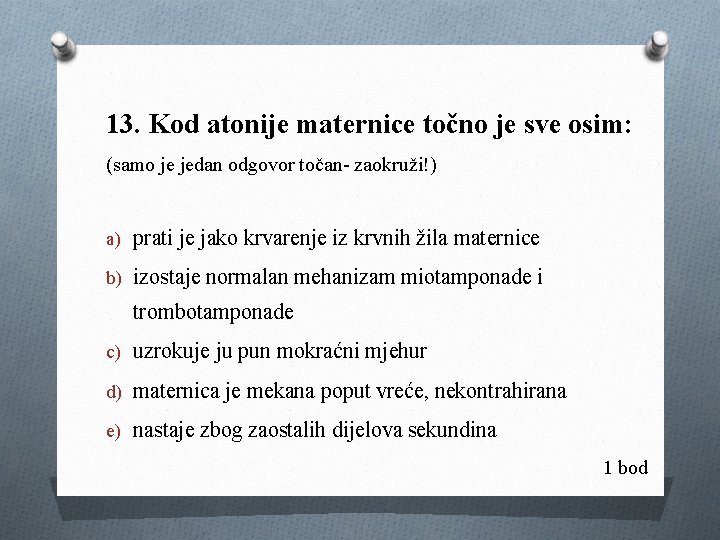 13. Kod atonije maternice točno je sve osim:

(samo je jedan odgovor točan- zaokruži!)

a) prati je jako krvarenje iz krvnih žila maternice
b) izostaje normalan mehanizam miotamponade i trombotamponade
c) uzrokuje ju pun mokraćni mjehur
d) maternica je mekana poput vreće, nekontrahirana
e) nastaje zbog zaostalih dijelova sekundina

1 bod